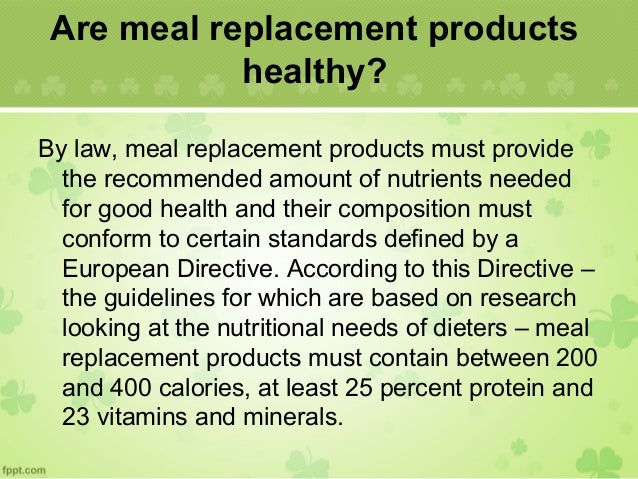 Are meal replacement products healthy?

By law, meal replacement products must provide the recommended amount of nutrients needed for good health and their composition must conform to certain standards defined by a European Directive. According to this Directive – the guidelines for which are based on research looking at the nutritional needs of dieters – meal replacement products must contain between 200 and 400 calories, at least 25 percent protein and 23 vitamins and minerals.

fppt.com